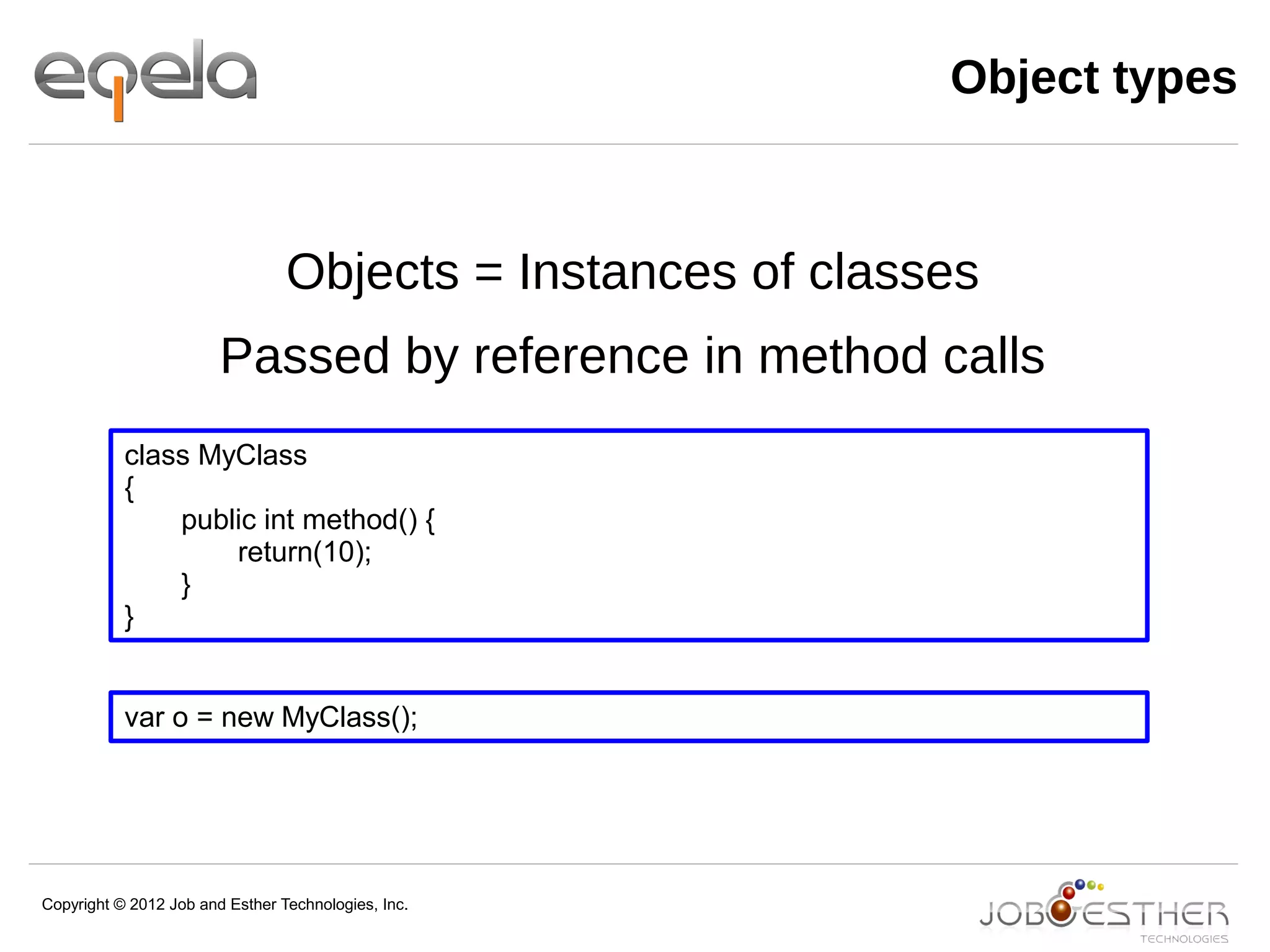 eqela

Object types

Objects = Instances of classes

Passed by reference in method calls

class MyClass
{
public int method() {
return(10);
}
}

var o = new MyClass();

Copyright © 2012 Job and Esther Technologies, Inc.

JOB ESTHER
TECHNOLOGIES